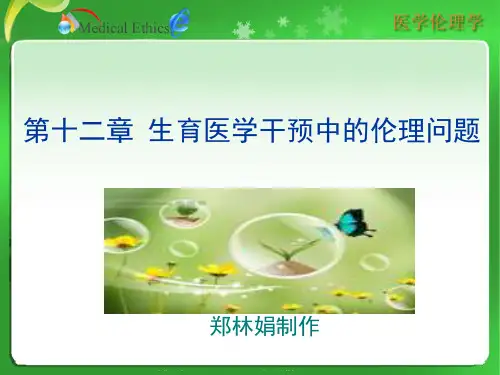 Medical Ethics

医学伦理学

第十二章 生育医学干预中的伦理问题

郑林娟制作